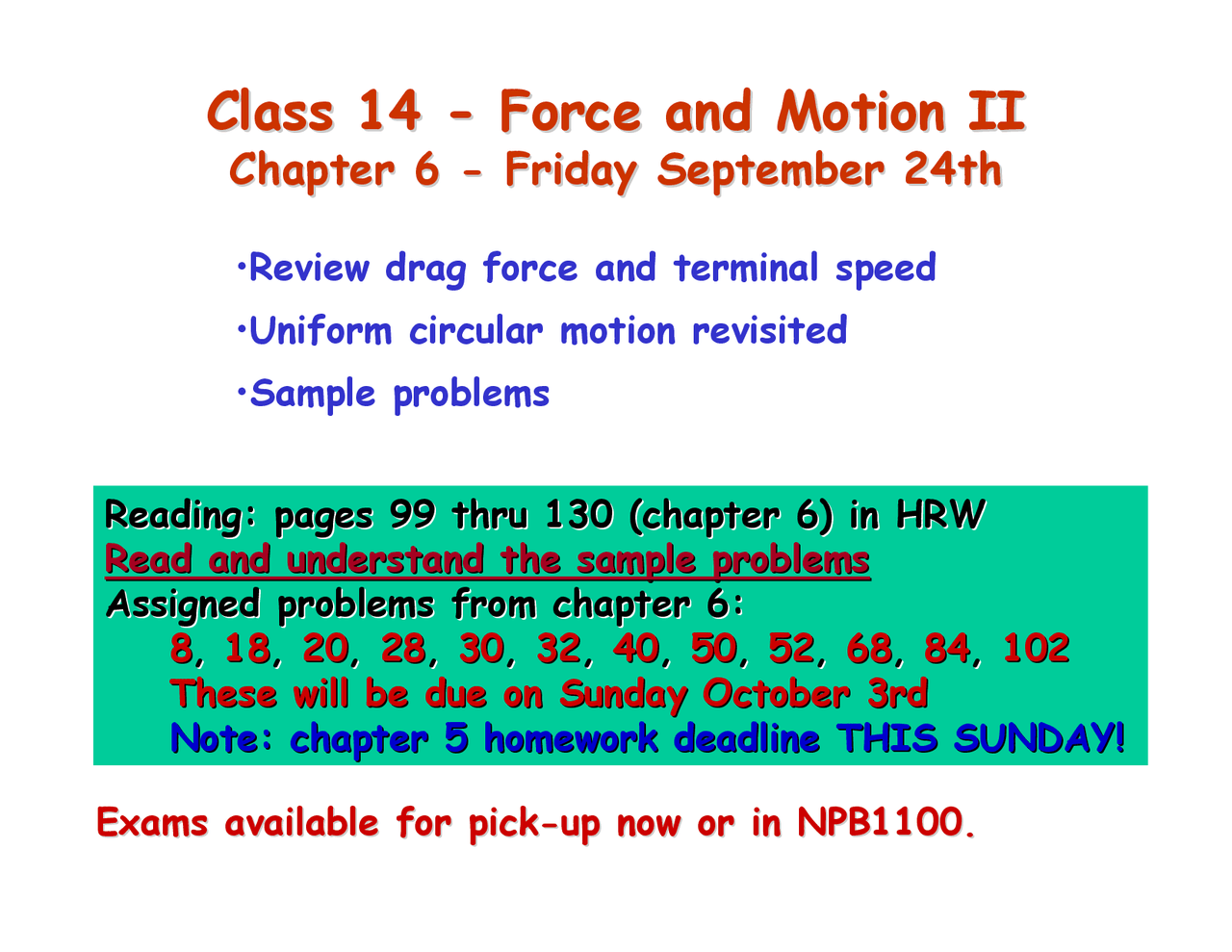 Class 14 - Force and Motion II
Chapter 6 - Friday September 24th

•Review drag force and terminal speed

•Uniform circular motion revisited

•Sample problems

Reading: pages 99 thru 130 (chapter 6) in HRW
Read and understand the sample problems
Assigned problems from chapter 6:
8, 18, 20, 28, 30, 32, 40, 50, 52, 68, 84, 102
These will be due on Sunday October 3rd
Note: chapter 5 homework deadline THIS SUNDAY!

Exams available for pick-up now or in NPB1100.